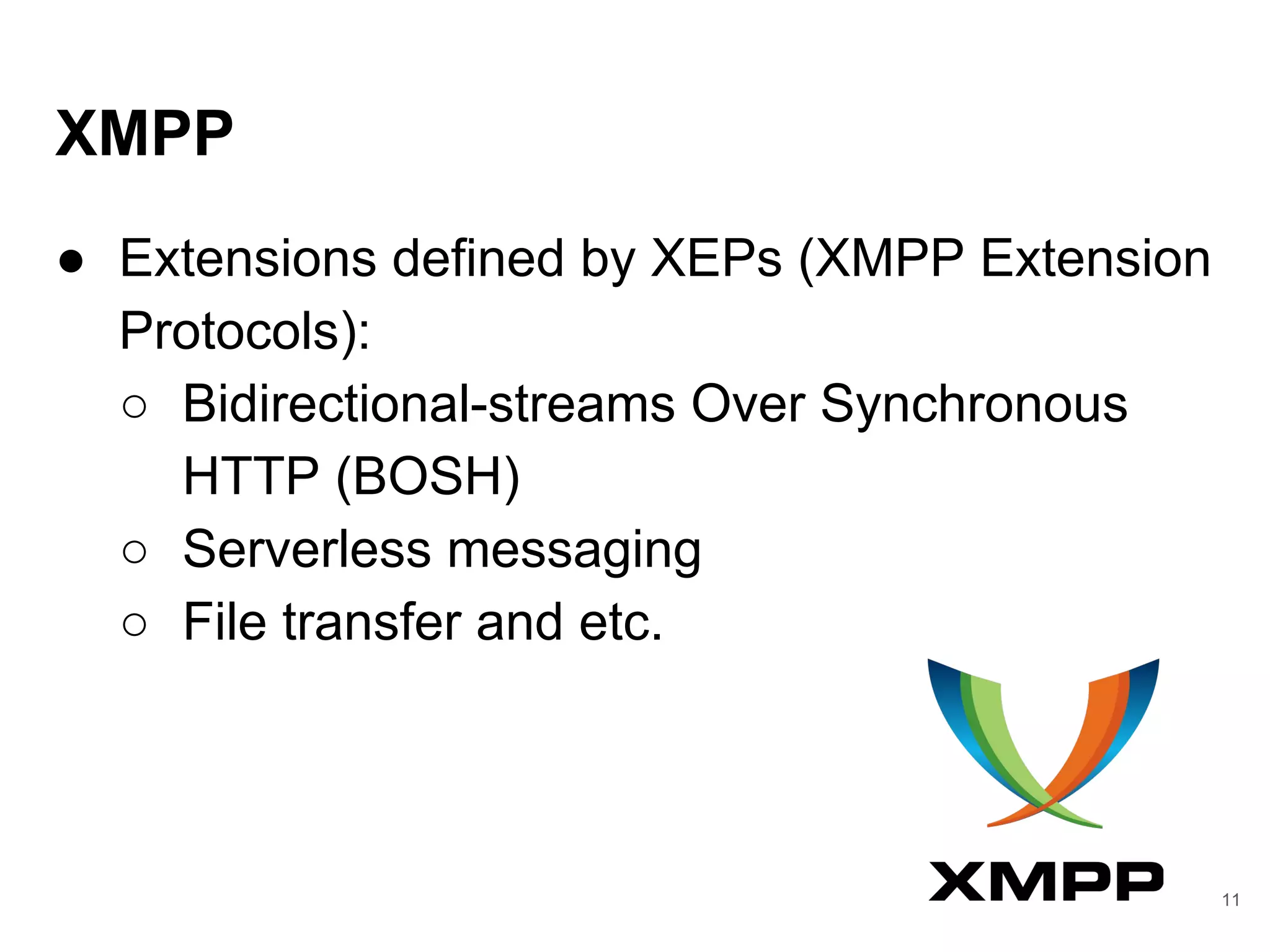 XMPP

● Extensions defined by XEPs (XMPP Extension Protocols):
○ Bidirectional-streams Over Synchronous HTTP (BOSH)
○ Serverless messaging
○ File transfer and etc.

XMPP

11